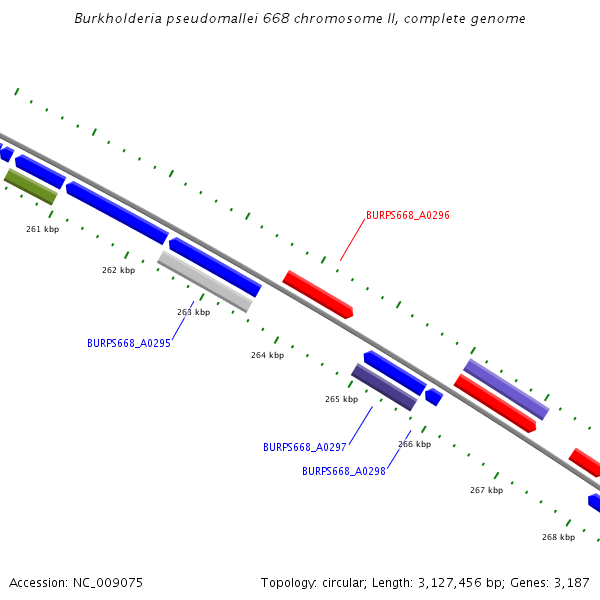 Burkholderia pseudomallei 668 chromosome II, complete genome

BURPS668_A0296

261 kbp

262 kbp

263 kbp

BURPS668_A0295

264 kbp

265 kbp

BURPS668_A0297

266 kbp

BURPS668_A0298

267 kbp

268 kbp

Accession: NC_009075

Topology: circular; Length: 3,127,456 bp; Genes: 3,187